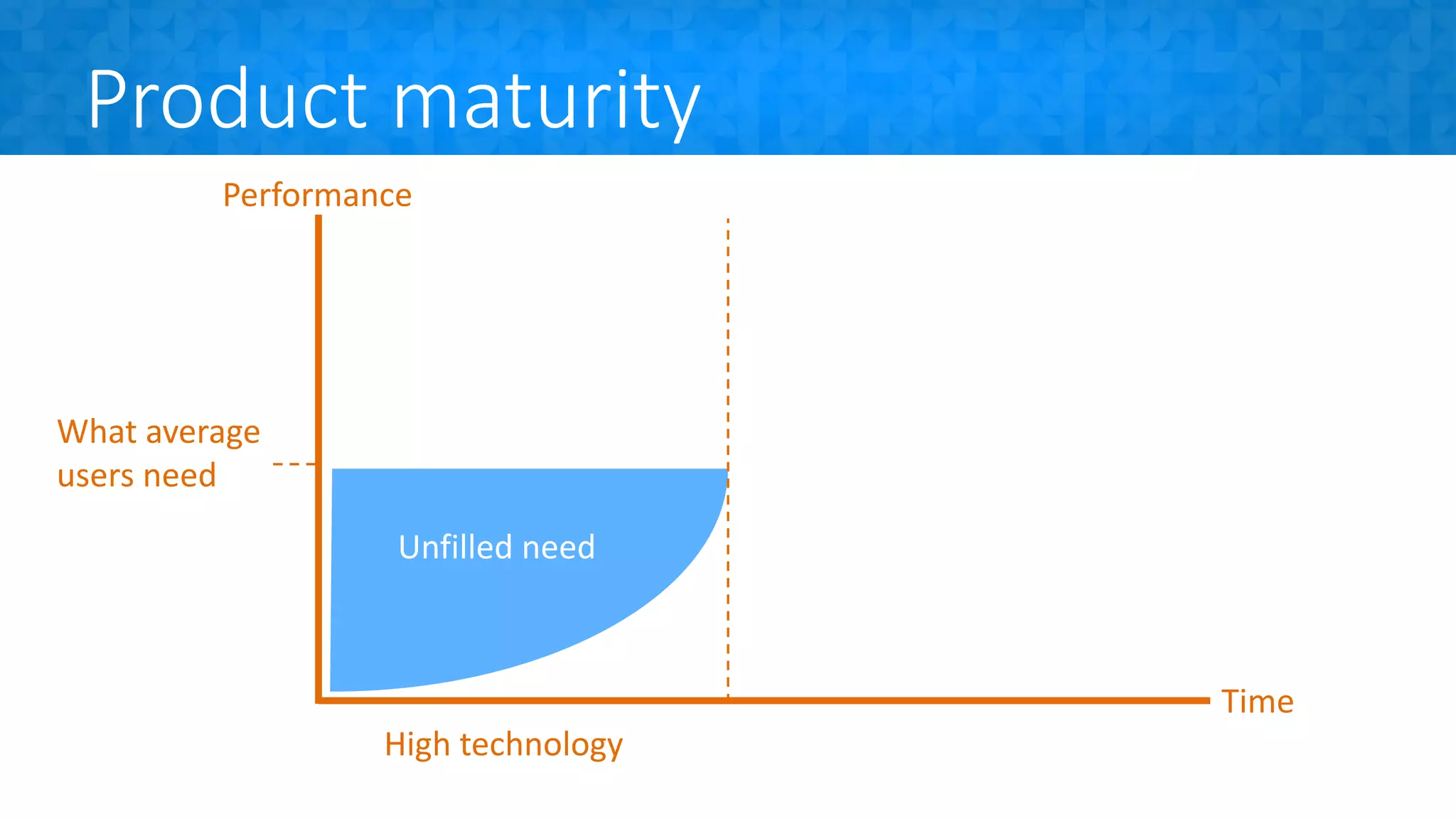 Product maturity

Performance

What average users need

Unfilled need

Time

High technology